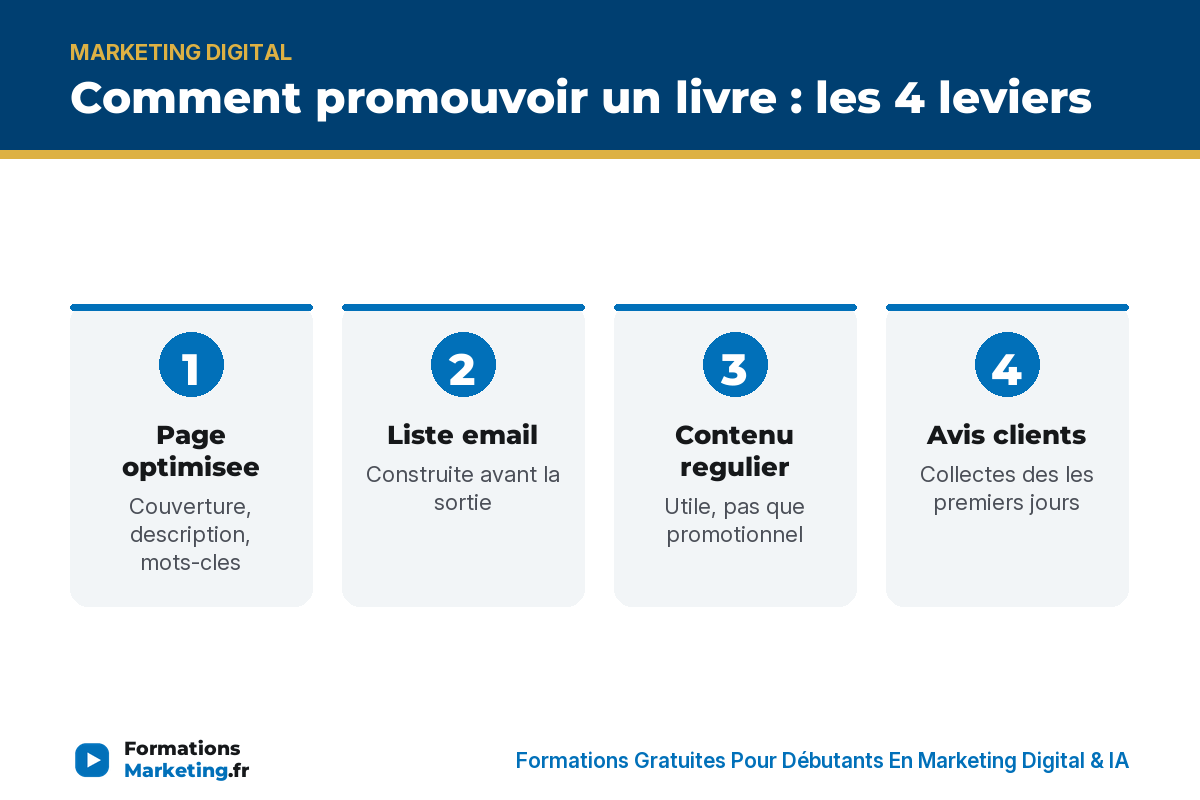 MARKETING DIGITAL

Comment promouvoir un livre : les 4 leviers

1

Page optimisee

Couverture, description, mots-cles

2

Liste email

Construite avant la sortie

3

Contenu regulier

Utile, pas que promotionnel

4

Avis clients

Collectes des les premiers jours

Formations Marketing.fr

Formations Gratuites Pour Débutants En Marketing Digital & IA